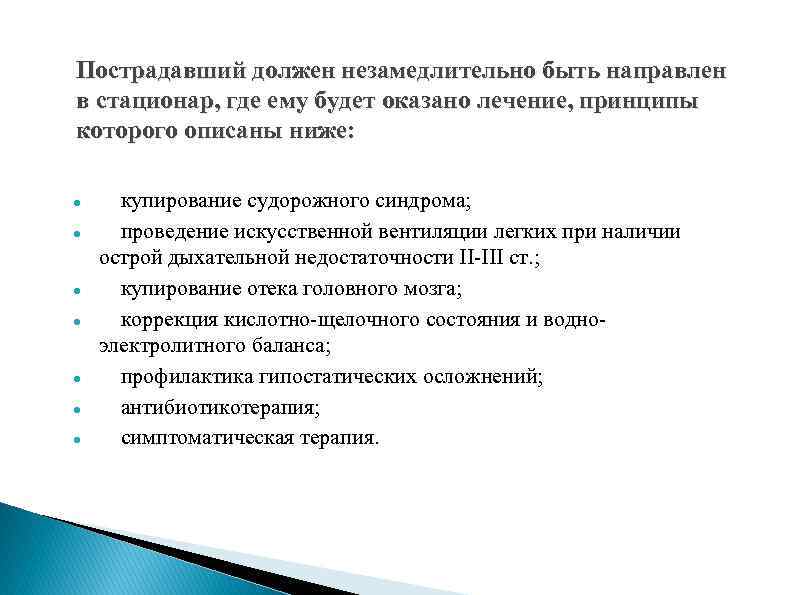 Пострадавший должен незамедлительно быть направлен в стационар, где ему будет оказано лечение, принципы которого описаны ниже:

- купирование судорожного синдрома;
- проведение искусственной вентиляции легких при наличии острой дыхательной недостаточности II-III ст.;
- купирование отека головного мозга;
- коррекция кислотно-щелочного состояния и водно-электролитного баланса;
- профилактика гипостатических осложнений;
- антибиотикотерапия;
- симптоматическая терапия.